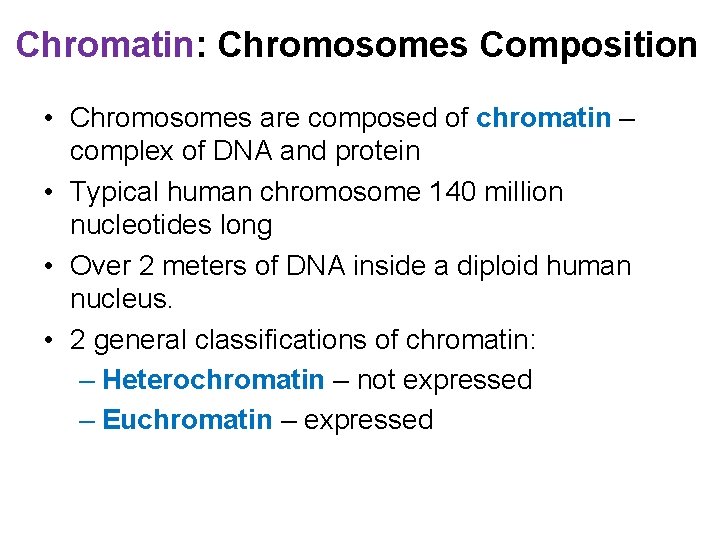 Chromatin: Chromosomes Composition

• Chromosomes are composed of chromatin – complex of DNA and protein
• Typical human chromosome 140 million nucleotides long
• Over 2 meters of DNA inside a diploid human nucleus.
• 2 general classifications of chromatin:
– Heterochromatin – not expressed
– Euchromatin – expressed